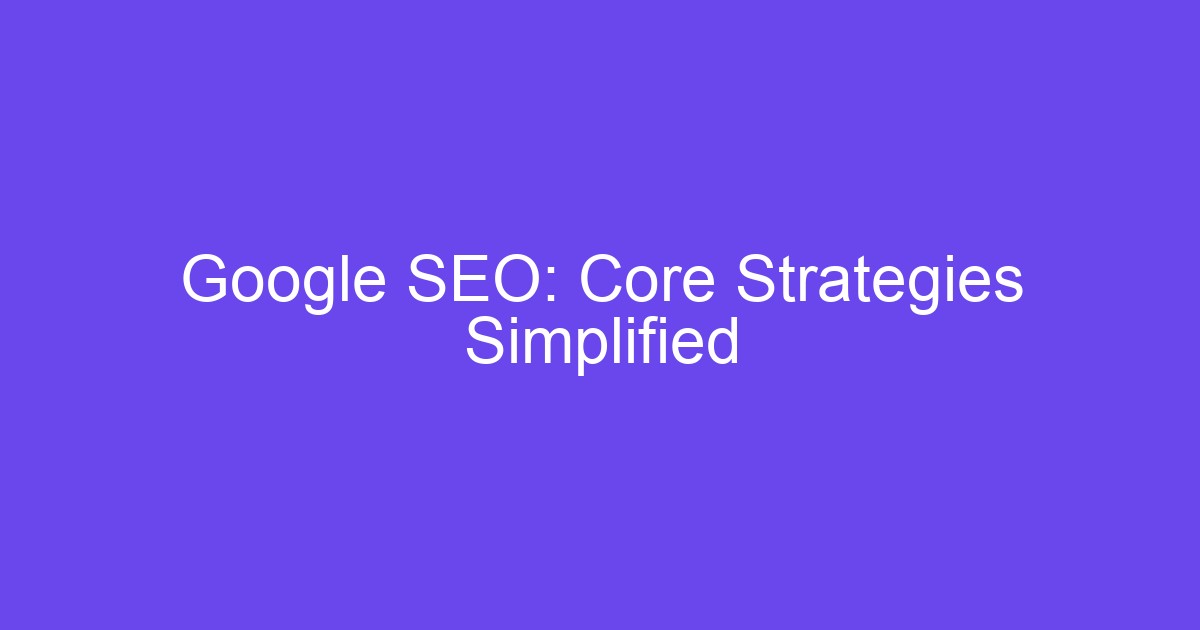 Google SEO: Core Strategies Simplified